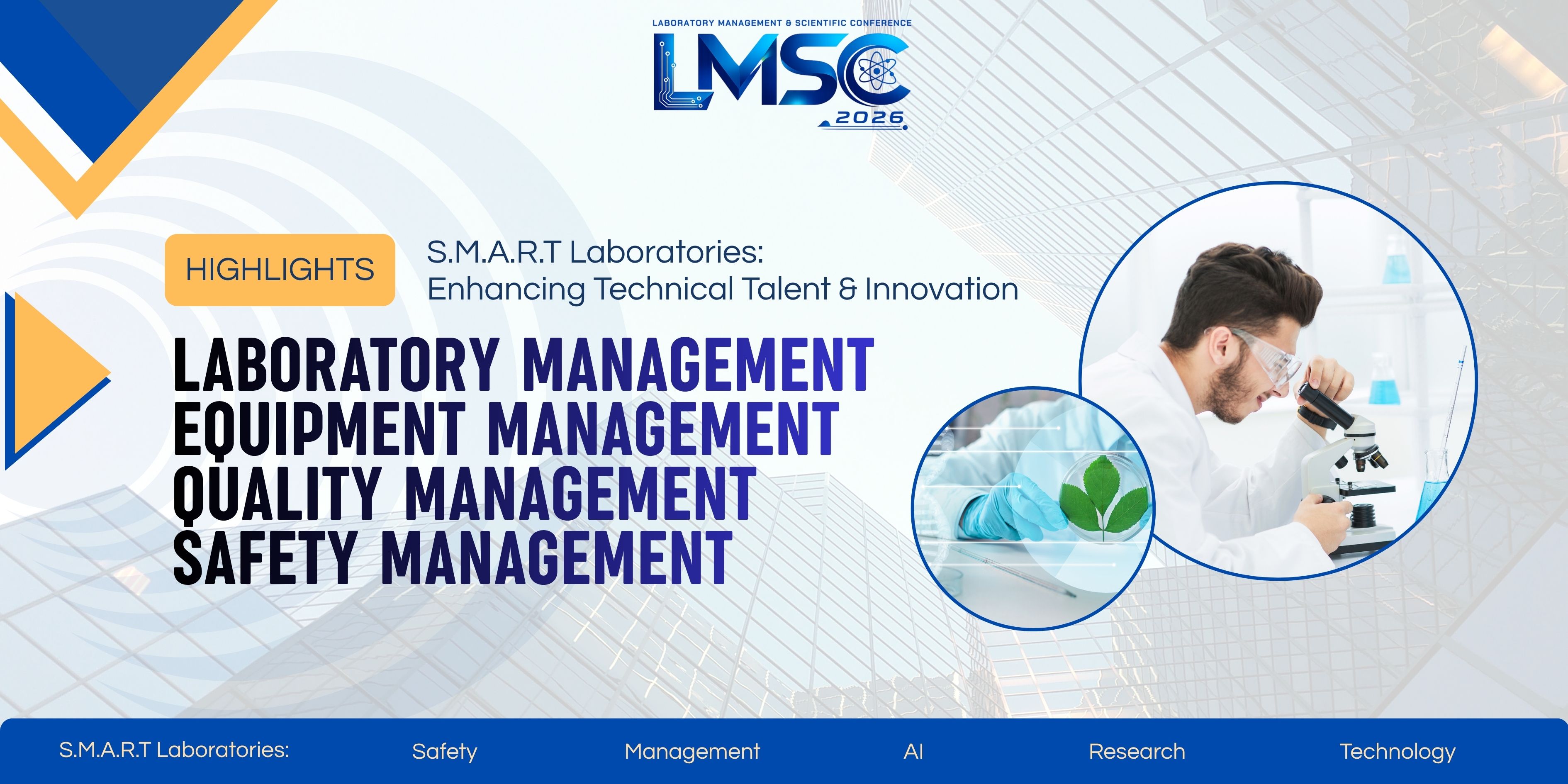 LABORATORY MANAGEMENT & SCIENTIFIC CONFERENCE
LMSC
2026

HIGHLIGHTS

S.M.A.R.T Laboratories:
Enhancing Technical Talent & Innovation

LABORATORY MANAGEMENT
EQUIPMENT MANAGEMENT
QUALITY MANAGEMENT
SAFETY MANAGEMENT

S.M.A.R.T Laboratories: Safety Management AI Research Technology